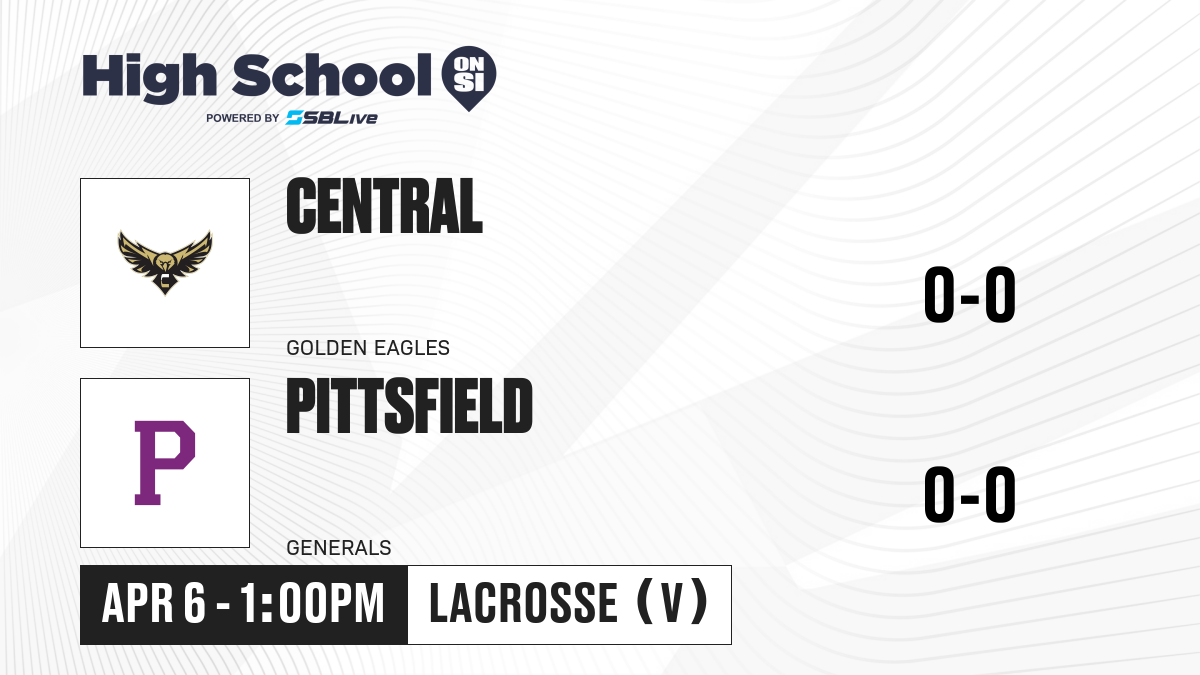 High School ON SI
POWERED BY SBLive

CENTRAL
GOLDEN EAGLES
0-0

P
PITTSFIELD
GENERALS
0-0

APR 6 - 1:00PM
LACROSSE (V)